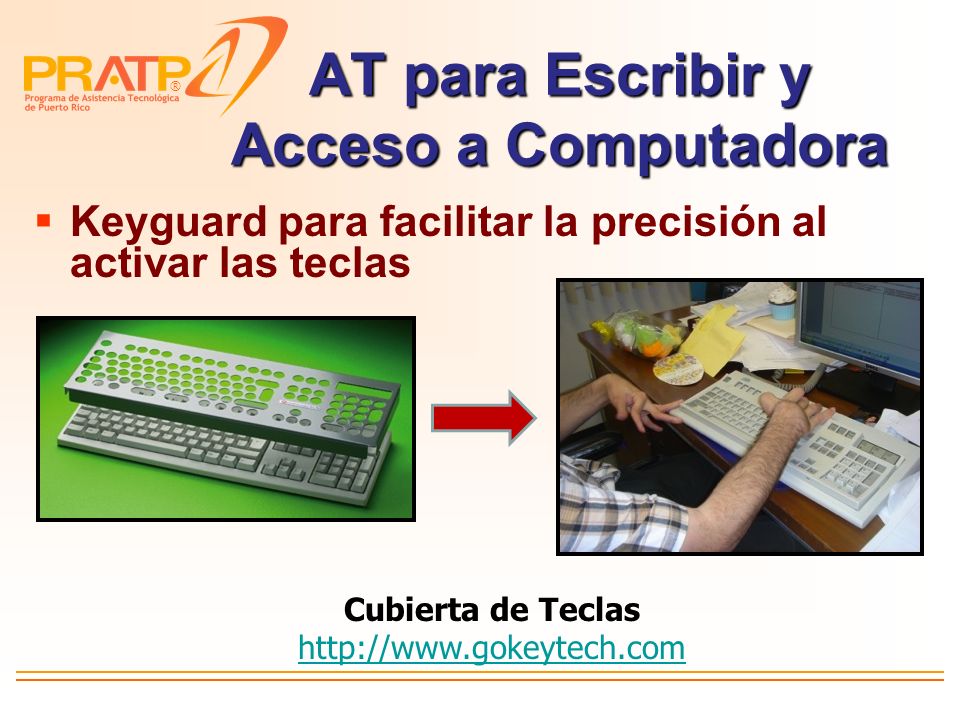 PRATP®
Programa de Asistencia Tecnológica de Puerto Rico

AT para Escribir y Acceso a Computadora

▪ Keyguard para facilitar la precisión al activar las teclas

Cubierta de Teclas
http://www.gokeytech.com